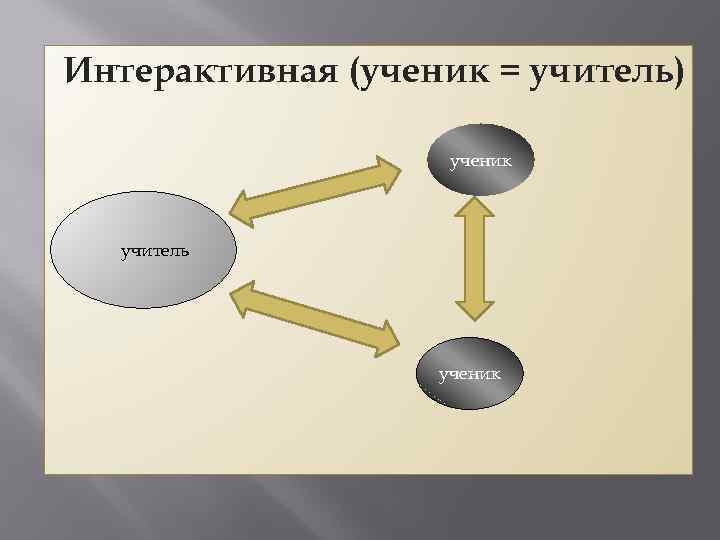 Интерактивная (ученик = учитель)

ученик

учитель

ученик